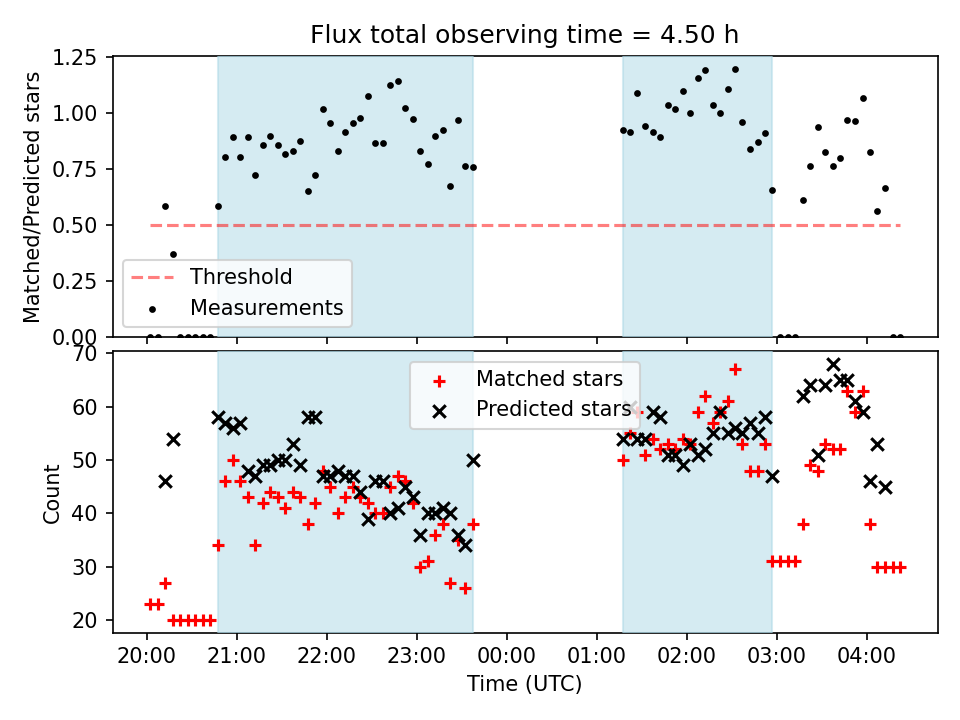 Flux total observing time = 4.50 h

Matched/Predicted stars

1.25
1.00
0.75
0.50
0.25
0.00

Threshold
Measurements

Count

70
60
50
40
30
20

Matched stars
Predicted stars

20:00
21:00
22:00
23:00
00:00
01:00
02:00
03:00
04:00

Time (UTC)